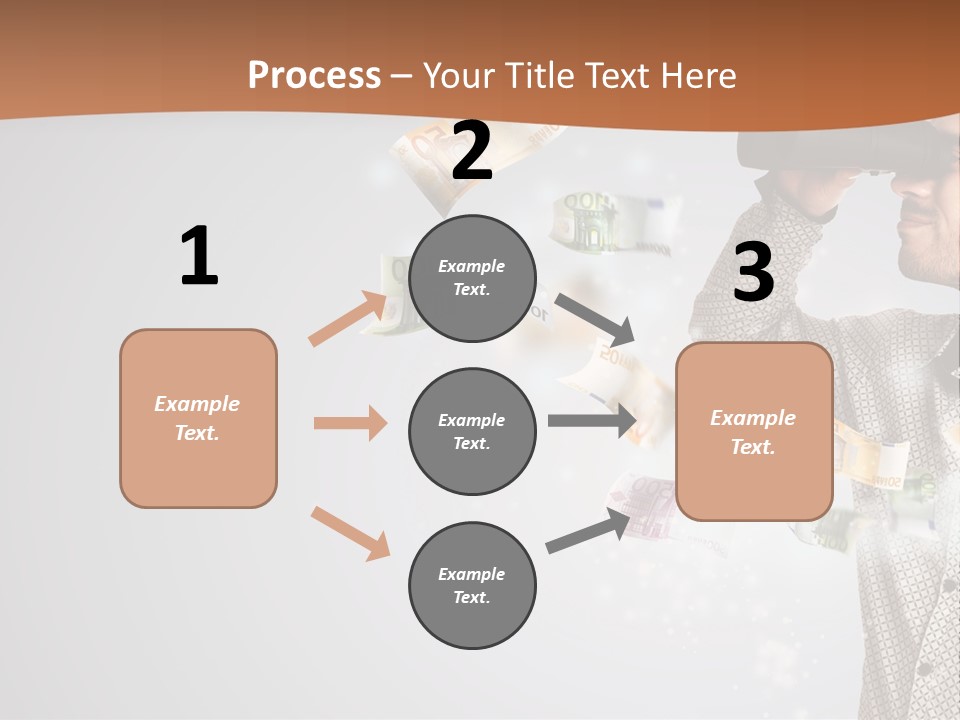 Process – Your Title Text Here

1

Example Text.

2

Example Text.

Example Text.

Example Text.

3

Example Text.